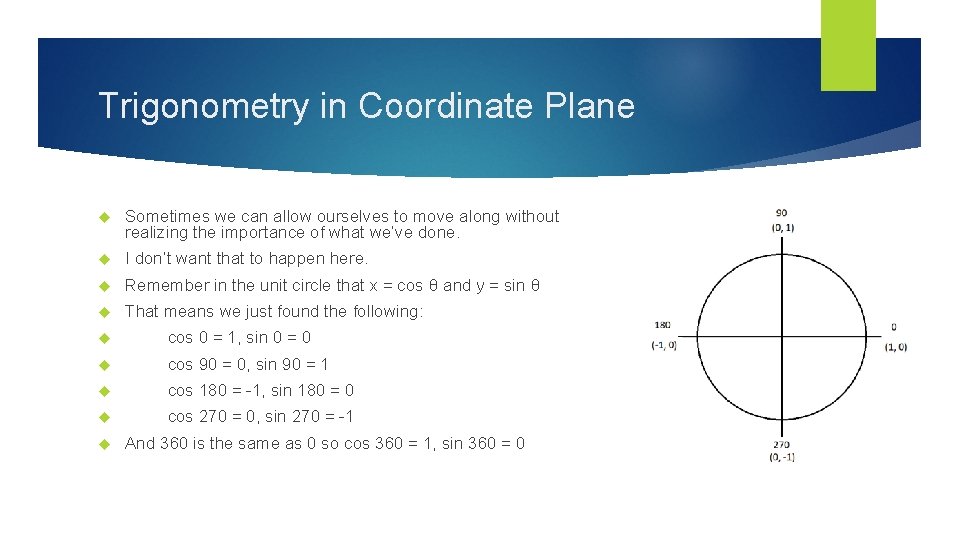 Trigonometry in Coordinate Plane

Sometimes we can allow ourselves to move along without realizing the importance of what we've done.

I don't want that to happen here.

Remember in the unit circle that x = cos θ and y = sin θ

That means we just found the following:

cos 0 = 1, sin 0 = 0

cos 90 = 0, sin 90 = 1

cos 180 = -1, sin 180 = 0

cos 270 = 0, sin 270 = -1

And 360 is the same as 0 so cos 360 = 1, sin 360 = 0

90
(0, 1)
180
(-1, 0)
0
(1, 0)
270
(0, -1)